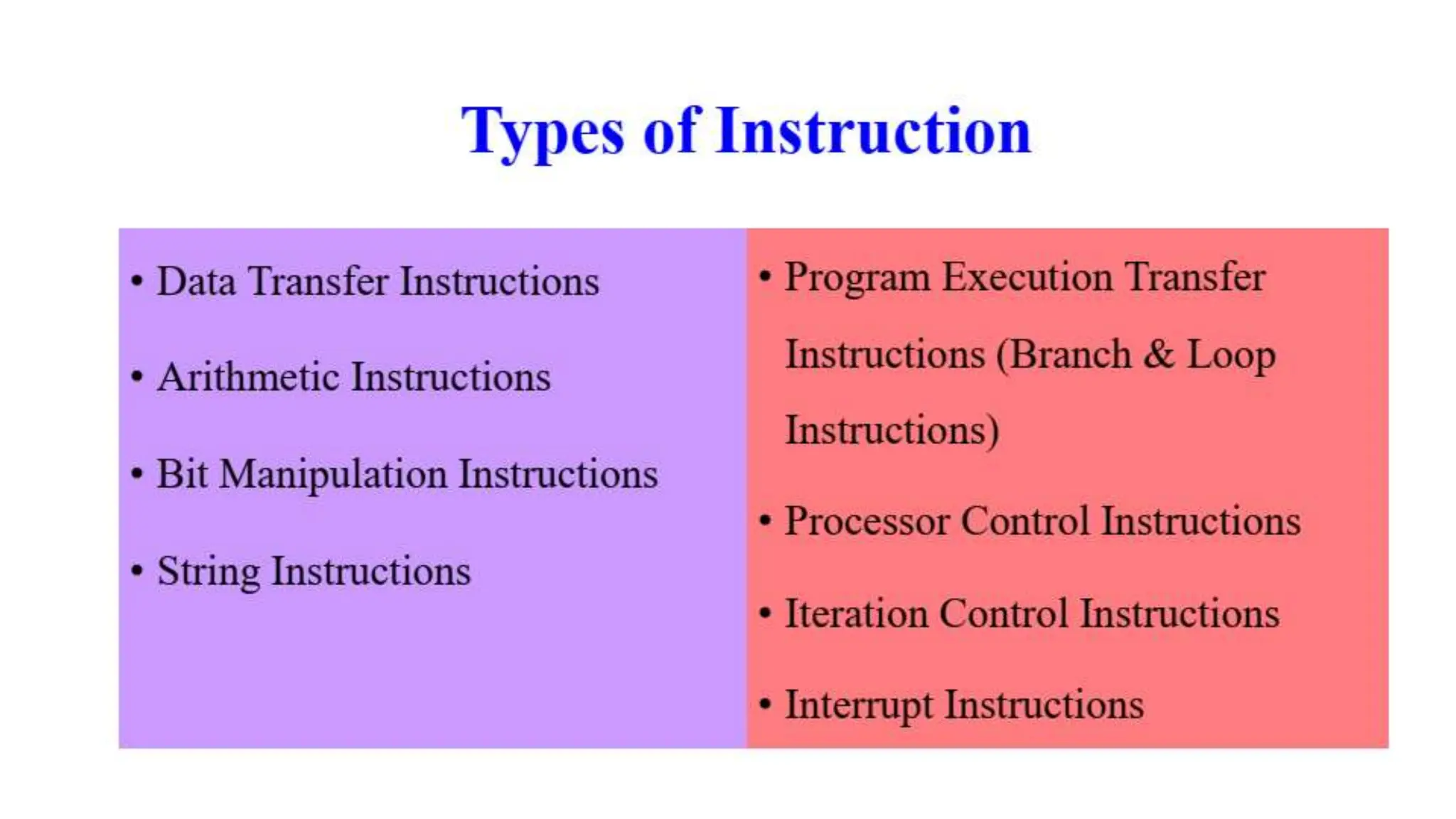 Types of Instruction

• Data Transfer Instructions
• Arithmetic Instructions
• Bit Manipulation Instructions
• String Instructions

• Program Execution Transfer Instructions (Branch & Loop Instructions)
• Processor Control Instructions
• Iteration Control Instructions
• Interrupt Instructions